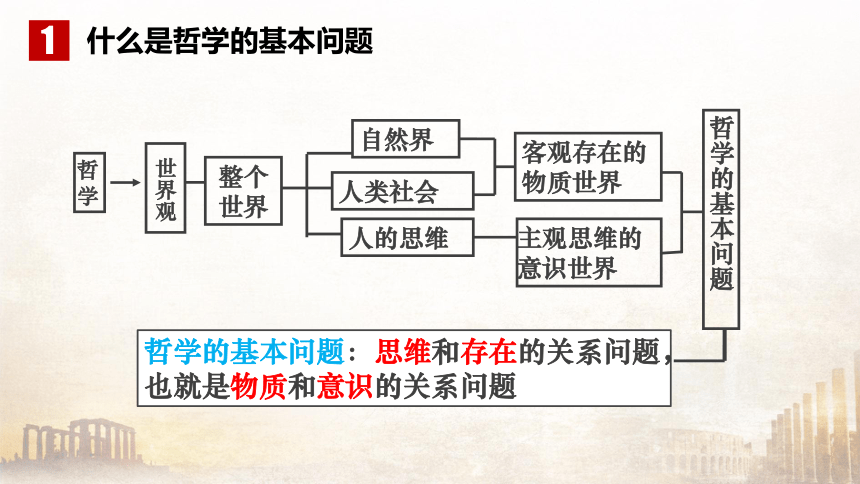 1 什么是哲学的基本问题

哲学

世界观

整个世界

自然界

人类社会

人的思维

客观存在的物质世界

主观思维的意识世界

哲学的基本问题

哲学的基本问题：思维和存在的关系问题，也就是物质和意识的关系问题